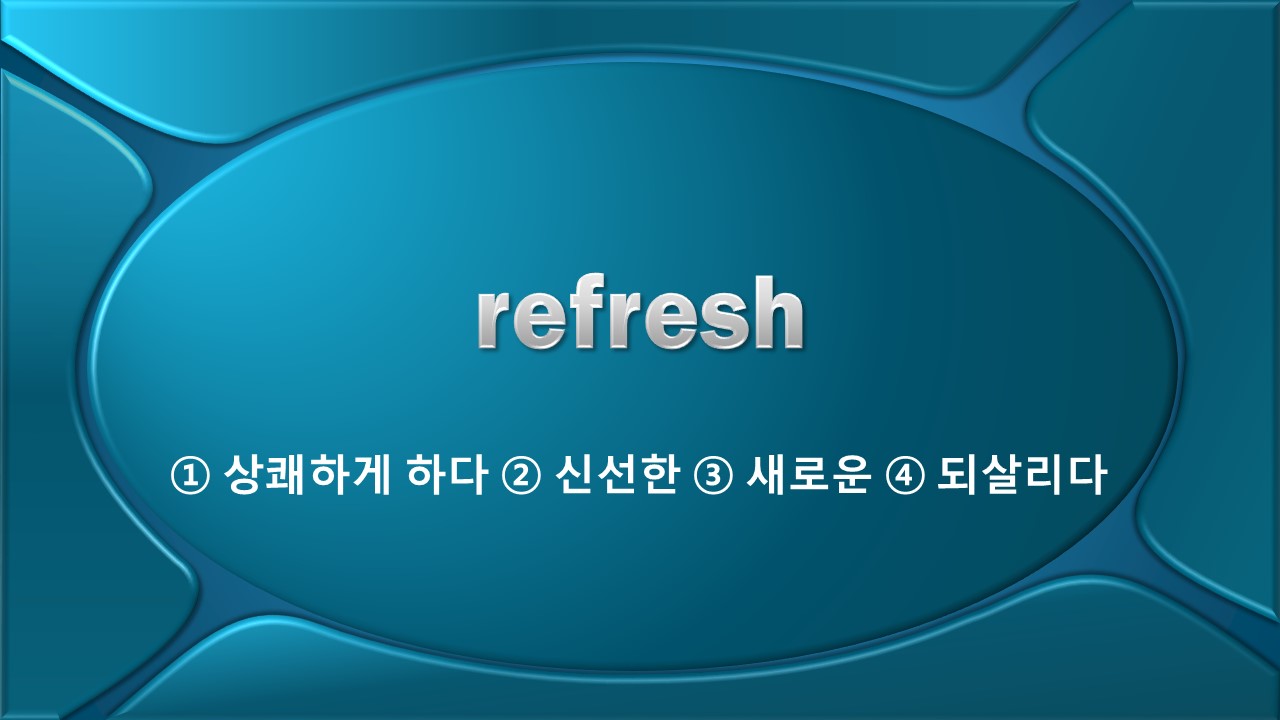 refresh

① 상쾌하게 하다 ② 신선한 ③ 새로운 ④ 되살리다